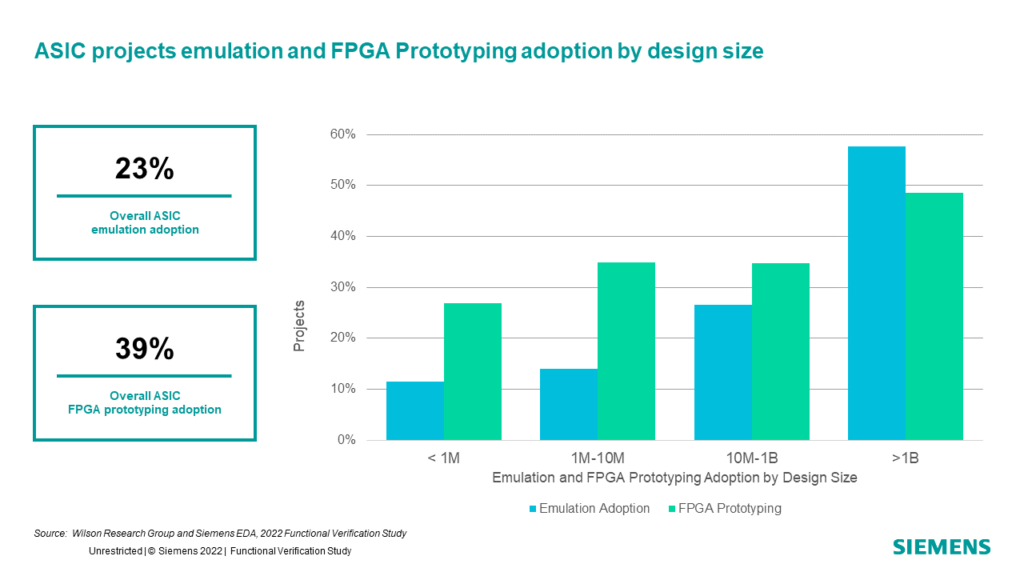 ASIC projects emulation and FPGA Prototyping adoption by design size

23%

Overall ASIC emulation adoption

39%

Overall ASIC FPGA prototyping adoption

60%
50%
40%
30%
20%
10%
0%

Projects

< 1M
1M-10M
10M-1B
>1B

Emulation and FPGA Prototyping Adoption by Design Size

Emulation Adoption
FPGA Prototyping

Source: Wilson Research Group and Siemens EDA, 2022 Functional Verification Study

Unrestricted | © Siemens 2022 | Functional Verification Study

SIEMENS